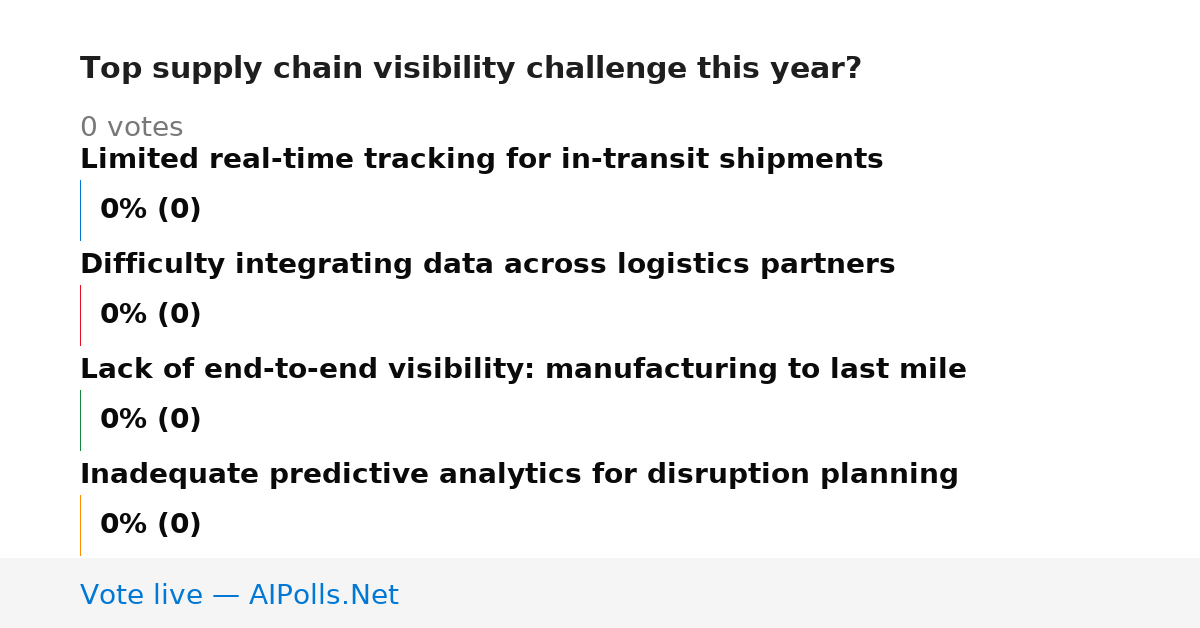 Top supply chain visibility challenge this year?

0 votes

Limited real-time tracking for in-transit shipments

0% (0)

Difficulty integrating data across logistics partners

0% (0)

Lack of end-to-end visibility: manufacturing to last mile

0% (0)

Inadequate predictive analytics for disruption planning

0% (0)

Vote live — AIPolls.Net